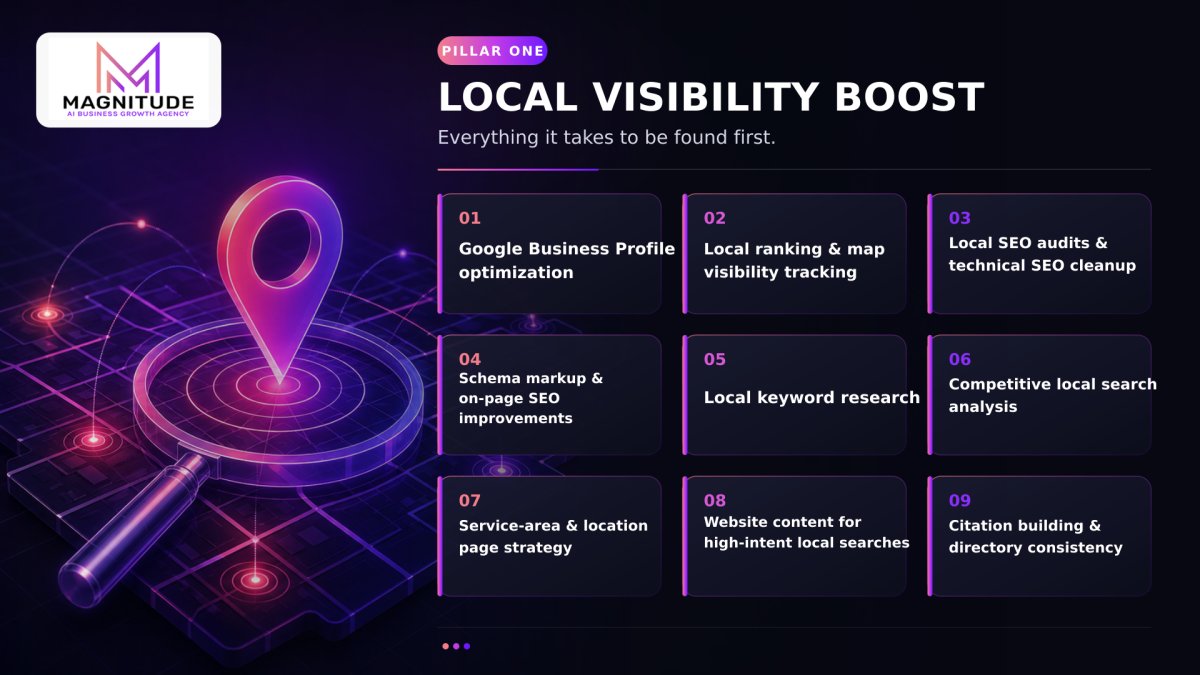 MAGNITUDE
AI BUSINESS GROWTH AGENCY

PILLAR ONE

LOCAL VISIBILITY BOOST

Everything it takes to be found first.

01
Google Business Profile optimization

02
Local ranking & map visibility tracking

03
Local SEO audits & technical SEO cleanup

04
Schema markup & on-page SEO improvements

05
Local keyword research

06
Competitive local search analysis

07
Service-area & location page strategy

08
Website content for high-intent local searches

09
Citation building & directory consistency